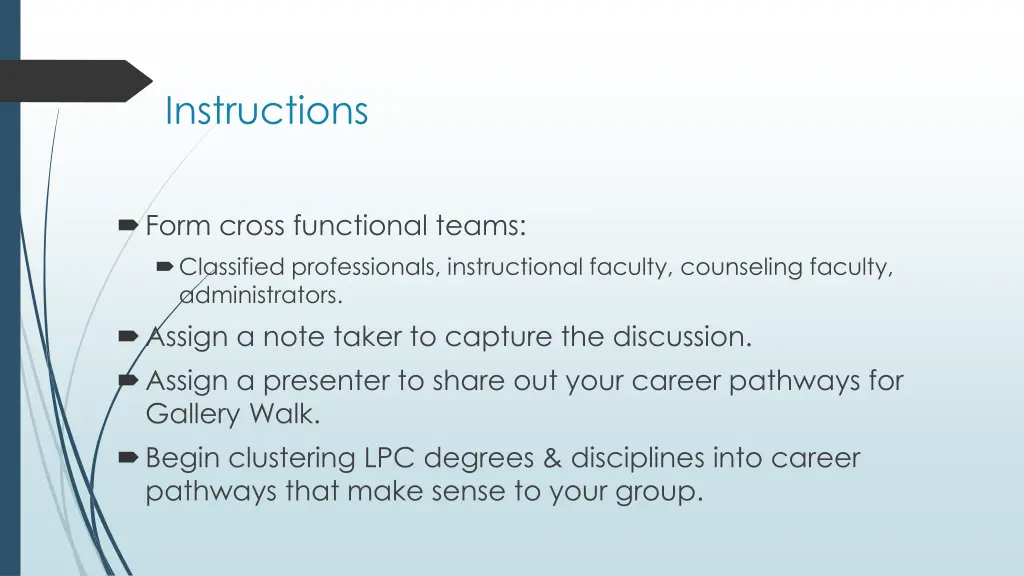 Instructions

Form cross functional teams:

Classified professionals, instructional faculty, counseling faculty, administrators.

Assign a note taker to capture the discussion.

Assign a presenter to share out your career pathways for Gallery Walk.

Begin clustering LPC degrees & disciplines into career pathways that make sense to your group.